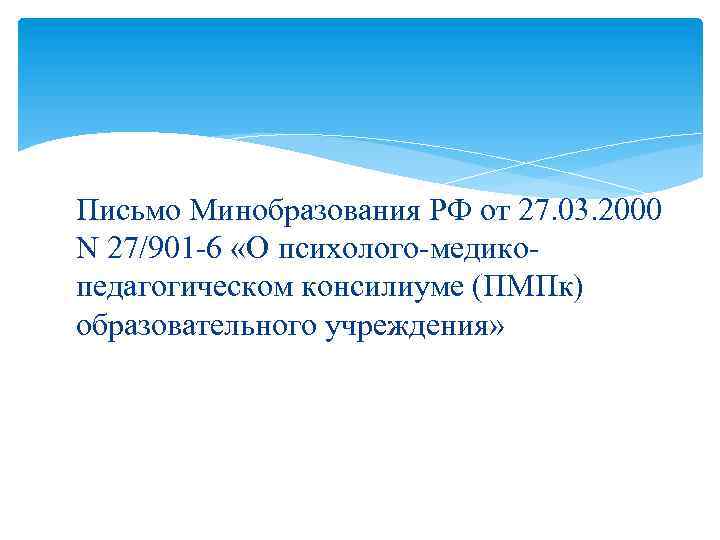 Письмо Минобразования РФ от 27.03.2000 N 27/901-6 «О психолого-медико-педагогическом консилиуме (ПМПк) образовательного учреждения»